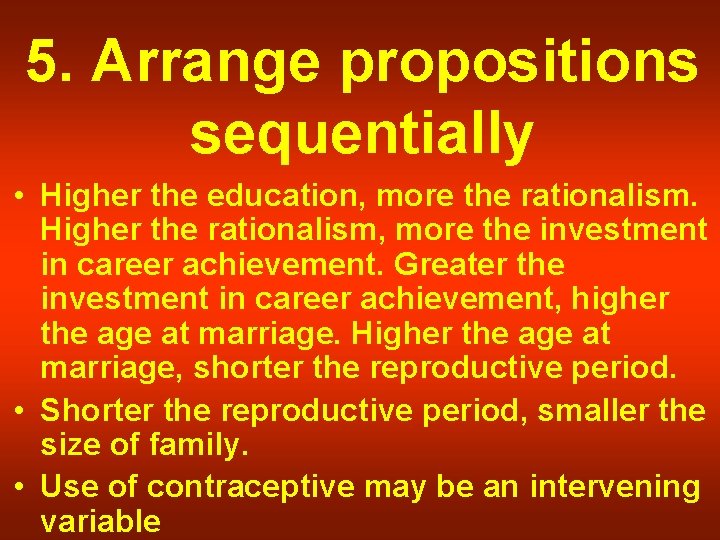 5. Arrange propositions sequentially

• Higher the education, more the rationalism. Higher the rationalism, more the investment in career achievement. Greater the investment in career achievement, higher the age at marriage. Higher the age at marriage, shorter the reproductive period.
• Shorter the reproductive period, smaller the size of family.
• Use of contraceptive may be an intervening variable